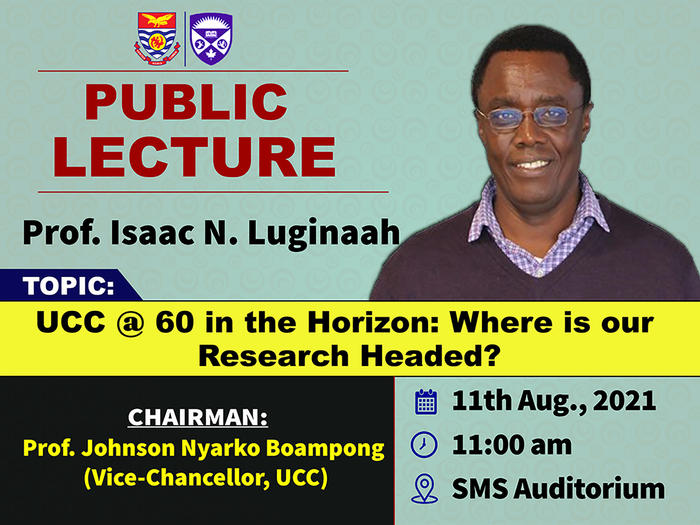 PUBLIC LECTURE

Prof. Isaac N. Luginaah

TOPIC:

UCC @ 60 in the Horizon: Where is our Research Headed?

CHAIRMAN:
Prof. Johnson Nyarko Boampong
(Vice-Chancellor, UCC)

11th Aug., 2021
11:00 am
SMS Auditorium